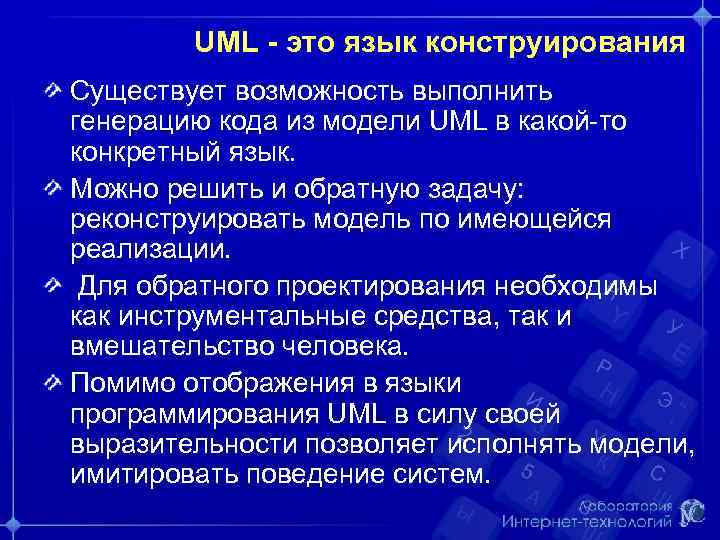 UML - это язык конструирования

Существует возможность выполнить генерацию кода из модели UML в какой-то конкретный язык.

Можно решить и обратную задачу: реконструировать модель по имеющейся реализации.

Для обратного проектирования необходимы как инструментальные средства, так и вмешательство человека.

Помимо отображения в языки программирования UML в силу своей выразительности позволяет исполнять модели, имитировать поведение систем.

Лаборатория Интернет-технологий